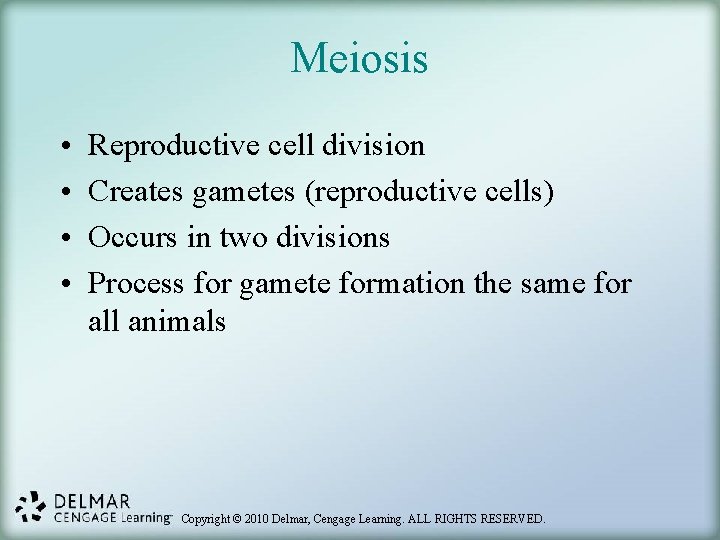 Meiosis

• Reproductive cell division
• Creates gametes (reproductive cells)
• Occurs in two divisions
• Process for gamete formation the same for all animals

DELMAR
CENGAGE Learning™

Copyright © 2010 Delmar, Cengage Learning. ALL RIGHTS RESERVED.